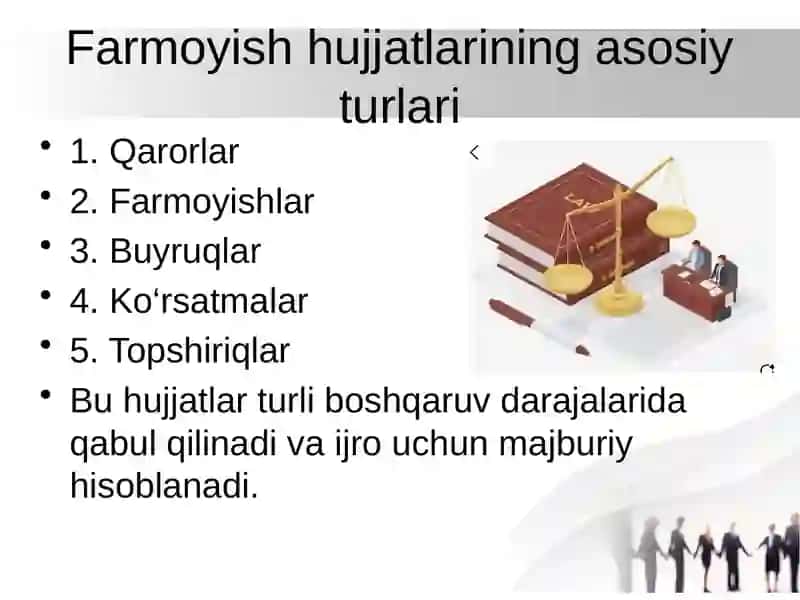 Farmoyish hujjatlarining asosiy turlari

• 1. Qarorlar
• 2. Farmoyishlar
• 3. Buyruqlar
• 4. Ko‘rsatmalar
• 5. Topshiriqlar
• Bu hujjatlar turli boshqaruv darajalarida qabul qilinadi va ijro uchun majburiy hisoblanadi.

LAW